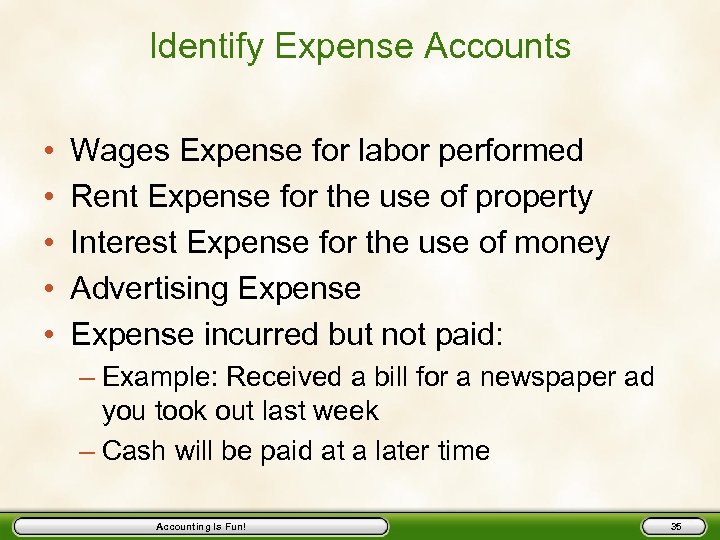 Identify Expense Accounts

• Wages Expense for labor performed
• Rent Expense for the use of property
• Interest Expense for the use of money
• Advertising Expense
• Expense incurred but not paid:
– Example: Received a bill for a newspaper ad you took out last week
– Cash will be paid at a later time

Accounting Is Fun!

35